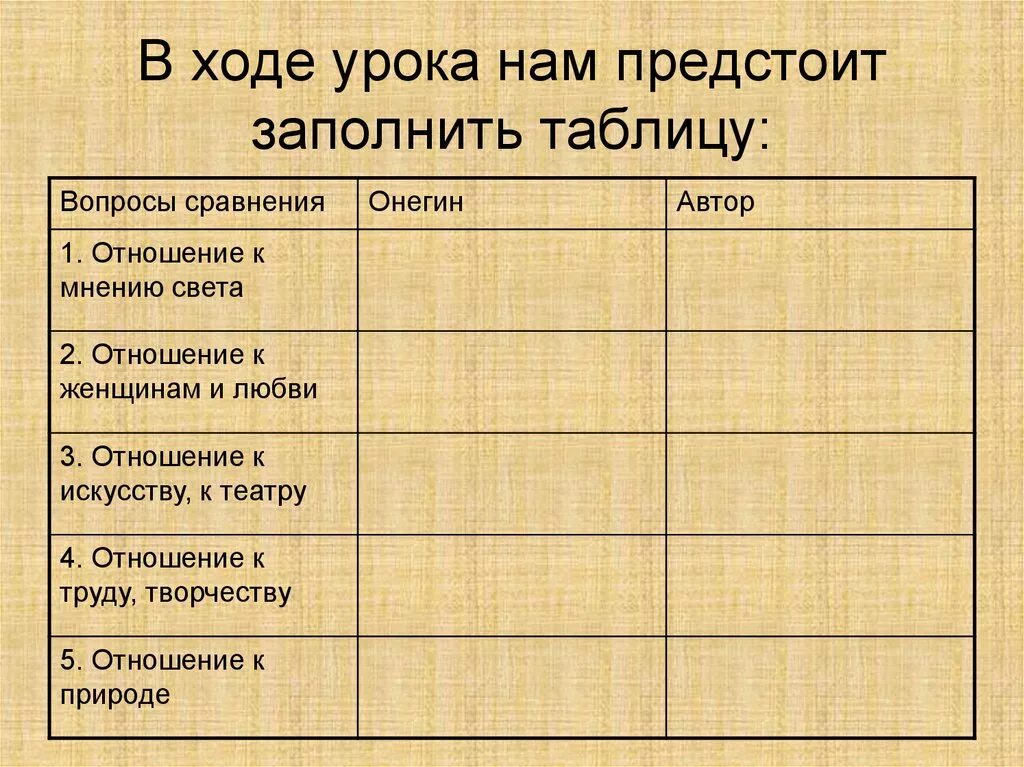 В ходе урока нам предстоит заполнить таблицу:

| Вопросы сравнения | Онегин | Автор |
|---|---|---|
| 1. Отношение к мнению света | | |
| 2. Отношение к женщинам и любви | | |
| 3. Отношение к искусству, к театру | | |
| 4. Отношение к труду, творчеству | | |
| 5. Отношение к природе | | |